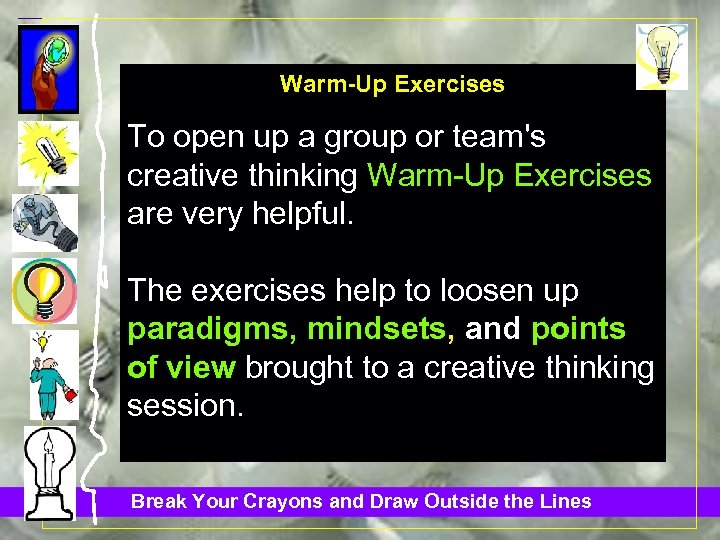 Warm-Up Exercises

To open up a group or team's creative thinking Warm-Up Exercises are very helpful.

The exercises help to loosen up paradigms, mindsets, and points of view brought to a creative thinking session.

Break Your Crayons and Draw Outside the Lines